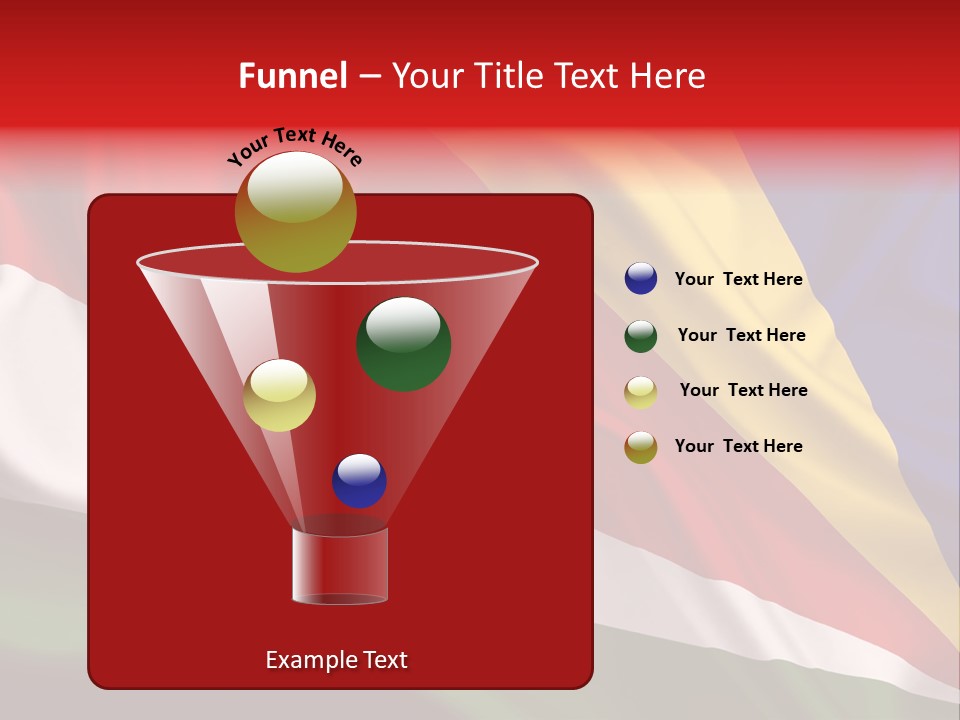 Funnel – Your Title Text Here

Your Text Here

Your Text Here

Your Text Here

Your Text Here

Your Text Here

Example Text